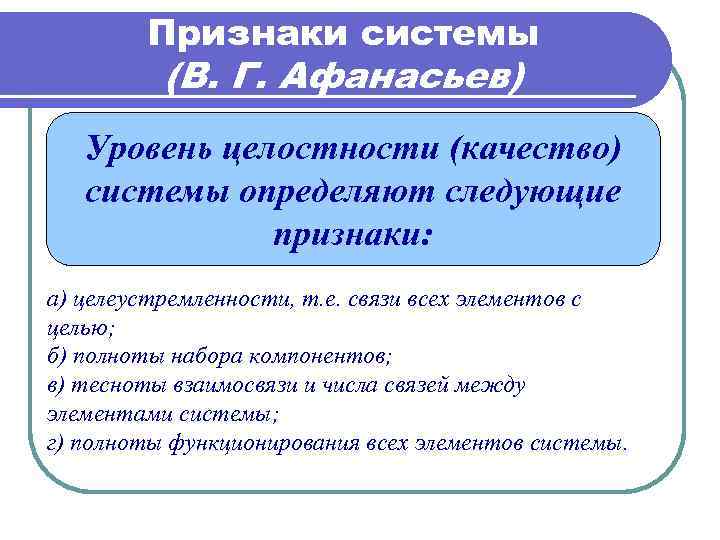 Признаки системы
(В. Г. Афанасьев)

Уровень целостности (качество) системы определяют следующие признаки:

а) целеустремленности, т.е. связи всех элементов с целью;
б) полноты набора компонентов;
в) тесноты взаимосвязи и числа связей между элементами системы;
г) полноты функционирования всех элементов системы.